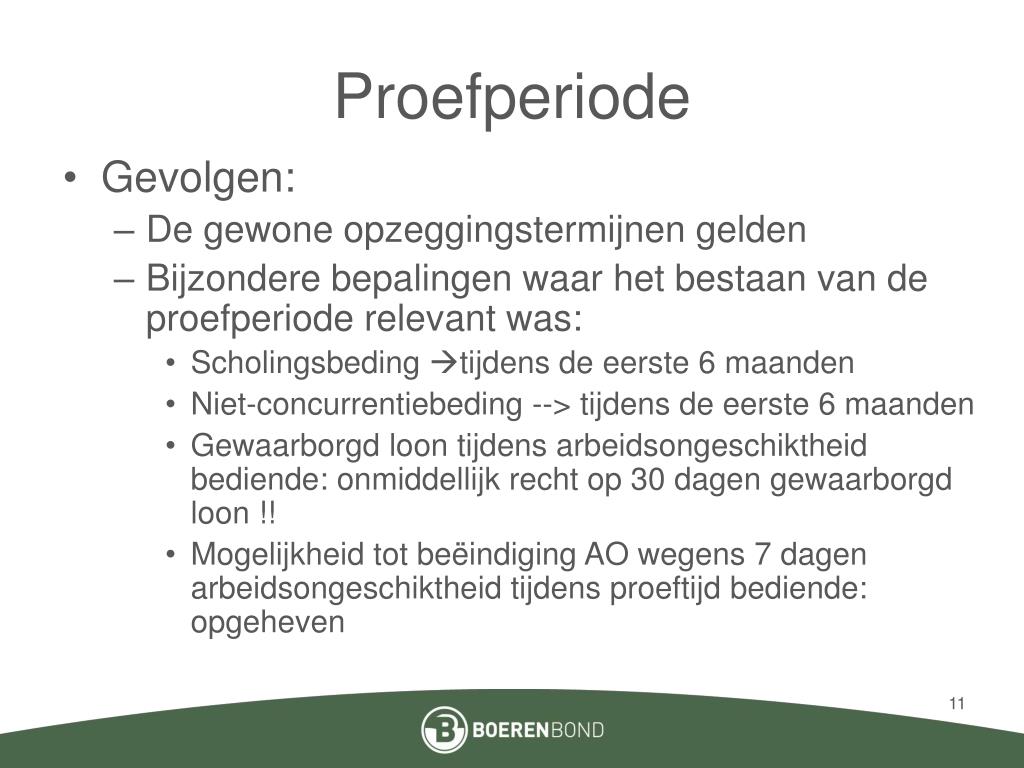 Proefperiode

• Gevolgen:
– De gewone opzeggingstermijnen gelden
– Bijzondere bepalingen waar het bestaan van de proefperiode relevant was:
• Scholingsbeding →tijdens de eerste 6 maanden
• Niet-concurrentiebeding --> tijdens de eerste 6 maanden
• Gewaarborgd loon tijdens arbeidsongeschiktheid bediende: onmiddellijk recht op 30 dagen gewaarborgd loon !!
• Mogelijkheid tot beëindiging AO wegens 7 dagen arbeidsongeschiktheid tijdens proeftijd bediende: opgeheven

11

BOERENBOND